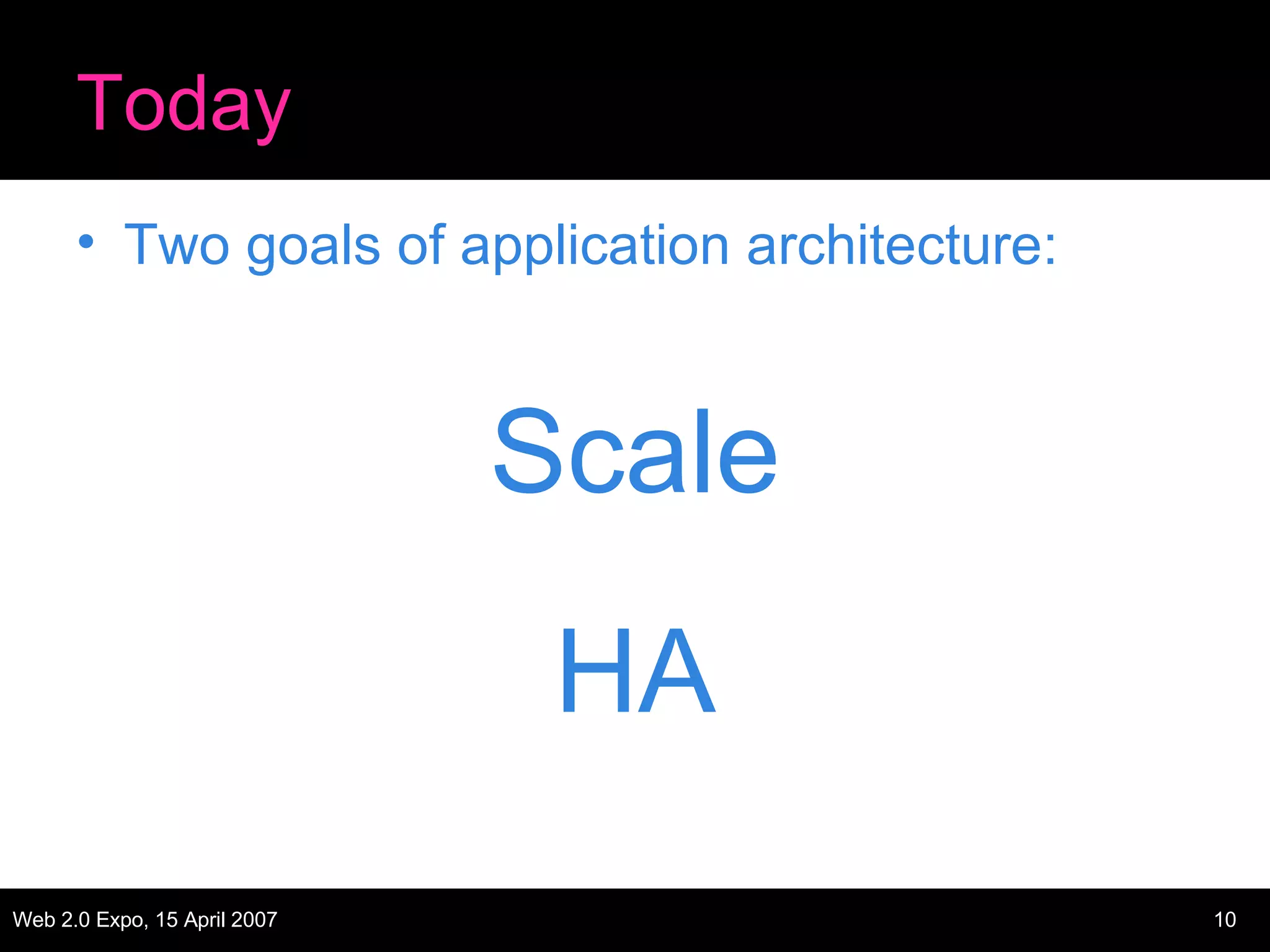 Today

• Two goals of application architecture:

Scale

HA

Web 2.0 Expo, 15 April 2007

10